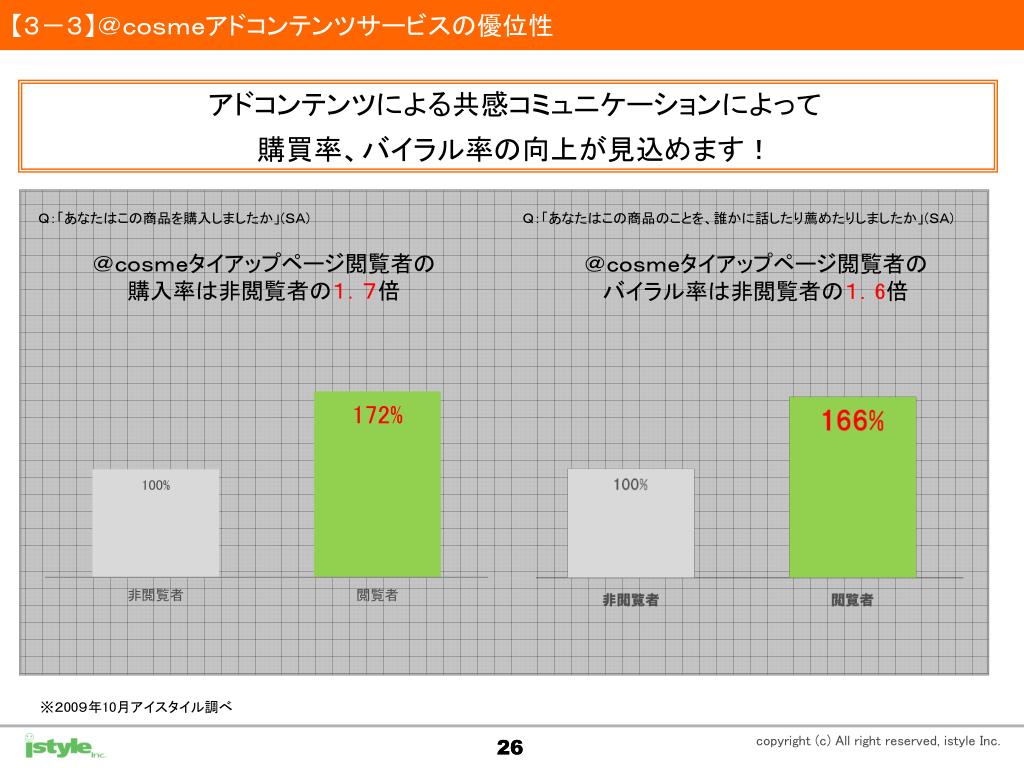 【３－３】＠cosmeアドコンテンツサービスの優位性

アドコンテンツによる共感コミュニケーションによって
購買率、バイラル率の向上が見込めます！

Q：「あなたはこの商品を購入しましたか」(SA)

＠cosmeタイアップページ閲覧者の
購入率は非閲覧者の１．７倍

100%

172%

非閲覧者

閲覧者

Q：「あなたはこの商品のことを、誰かに話したり薦めたりしましたか」(SA)

＠cosmeタイアップページ閲覧者の
バイラル率は非閲覧者の１．６倍

100%

166%

非閲覧者

閲覧者

※2009年10月アイスタイル調べ

istyle Inc.

26

copyright (c) All right reserved, istyle Inc.